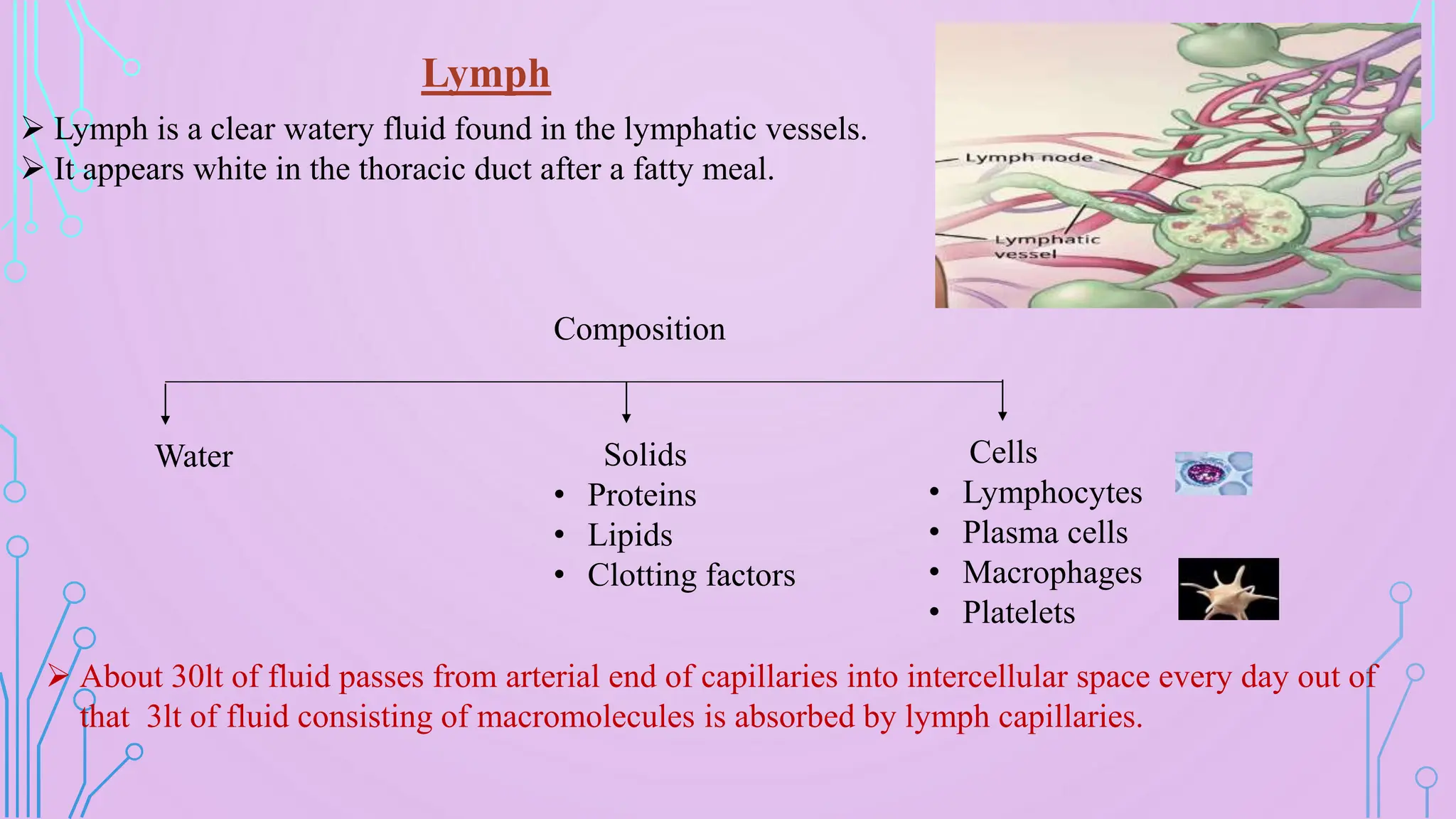 Lymph

➢ Lymph is a clear watery fluid found in the lymphatic vessels.
➢ It appears white in the thoracic duct after a fatty meal.

Lymph node

Lymphatic vessel

Composition

Water

Solids
• Proteins
• Lipids
• Clotting factors

Cells
• Lymphocytes
• Plasma cells
• Macrophages
• Platelets

➢ About 30lt of fluid passes from arterial end of capillaries into intercellular space every day out of that 3lt of fluid consisting of macromolecules is absorbed by lymph capillaries.